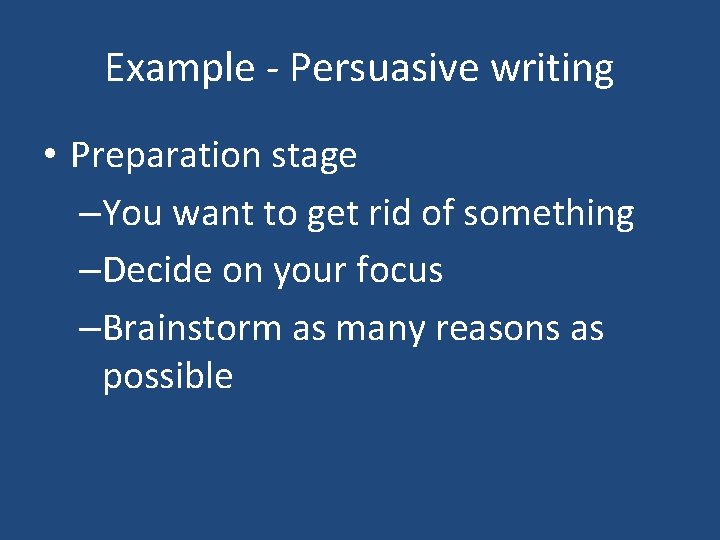 Example - Persuasive writing

• Preparation stage

–You want to get rid of something

–Decide on your focus

–Brainstorm as many reasons as possible